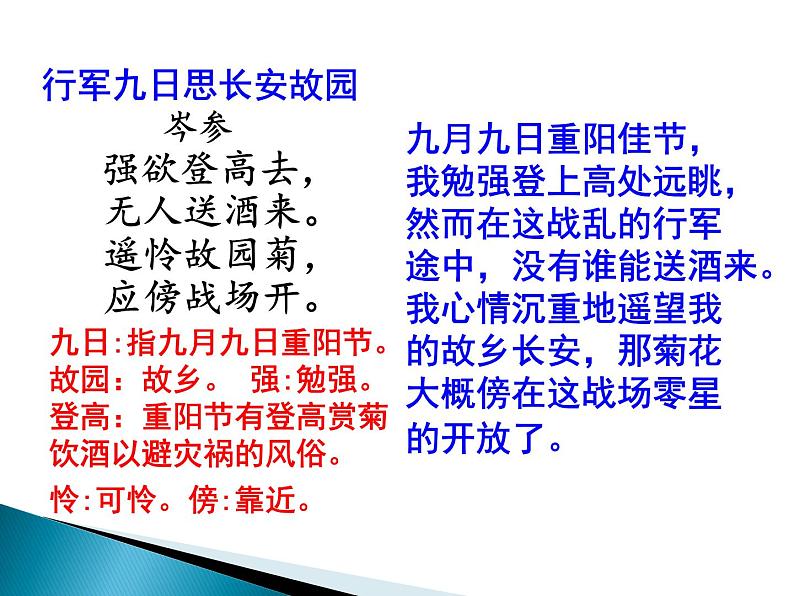 行军九日思长安故园

岑参

强欲登高去，
无人送酒来。
遥怜故园菊，
应傍战场开。

九日：指九月九日重阳节。
故园：故乡。 强：勉强。
登高：重阳节有登高赏菊饮酒以避灾祸的风俗。

怜：可怜。傍：靠近。

九月九日重阳佳节，我勉强登上高处远眺，然而在这战乱的行军途中，没有谁能送酒来。我心情沉重地遥望我的故乡长安，那菊花大概傍在这战场零星的开放了。